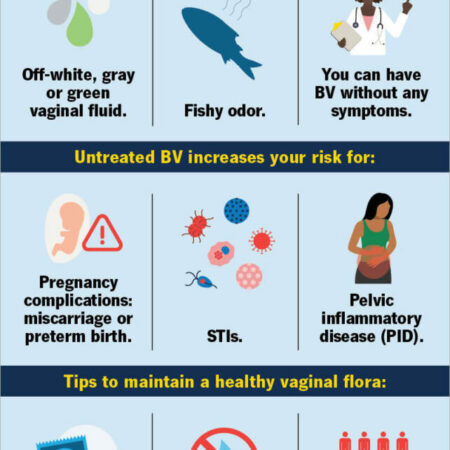 Off-white, gray or green vaginal fluid.

Fishy odor.

You can have BV without any symptoms.

Untreated BV increases your risk for:

Pregnancy complications: miscarriage or preterm birth.

STIs.

Pelvic inflammatory disease (PID).

Tips to maintain a healthy vaginal flora: